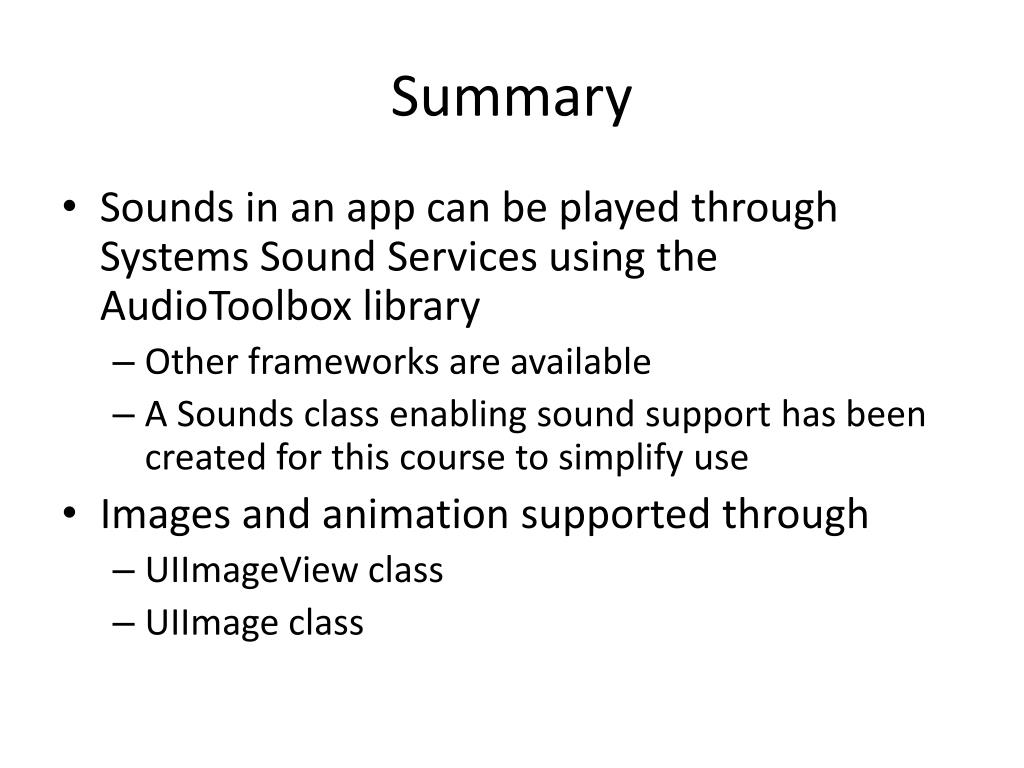 Summary

• Sounds in an app can be played through Systems Sound Services using the AudioToolbox library
– Other frameworks are available
– A Sounds class enabling sound support has been created for this course to simplify use
• Images and animation supported through
– UIImageView class
– UIImage class